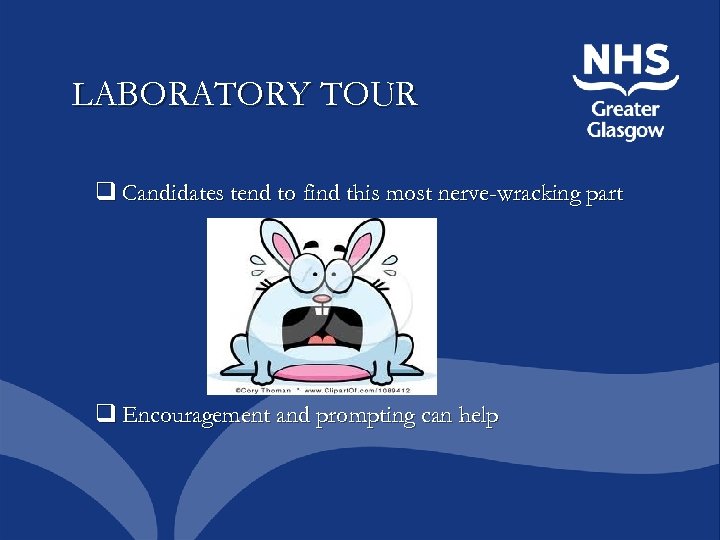 LABORATORY TOUR

NHS
Greater
Glasgow

❑ Candidates tend to find this most nerve-wracking part

©Cory Thoman * www.ClipartOf.com/1089412

❑ Encouragement and prompting can help